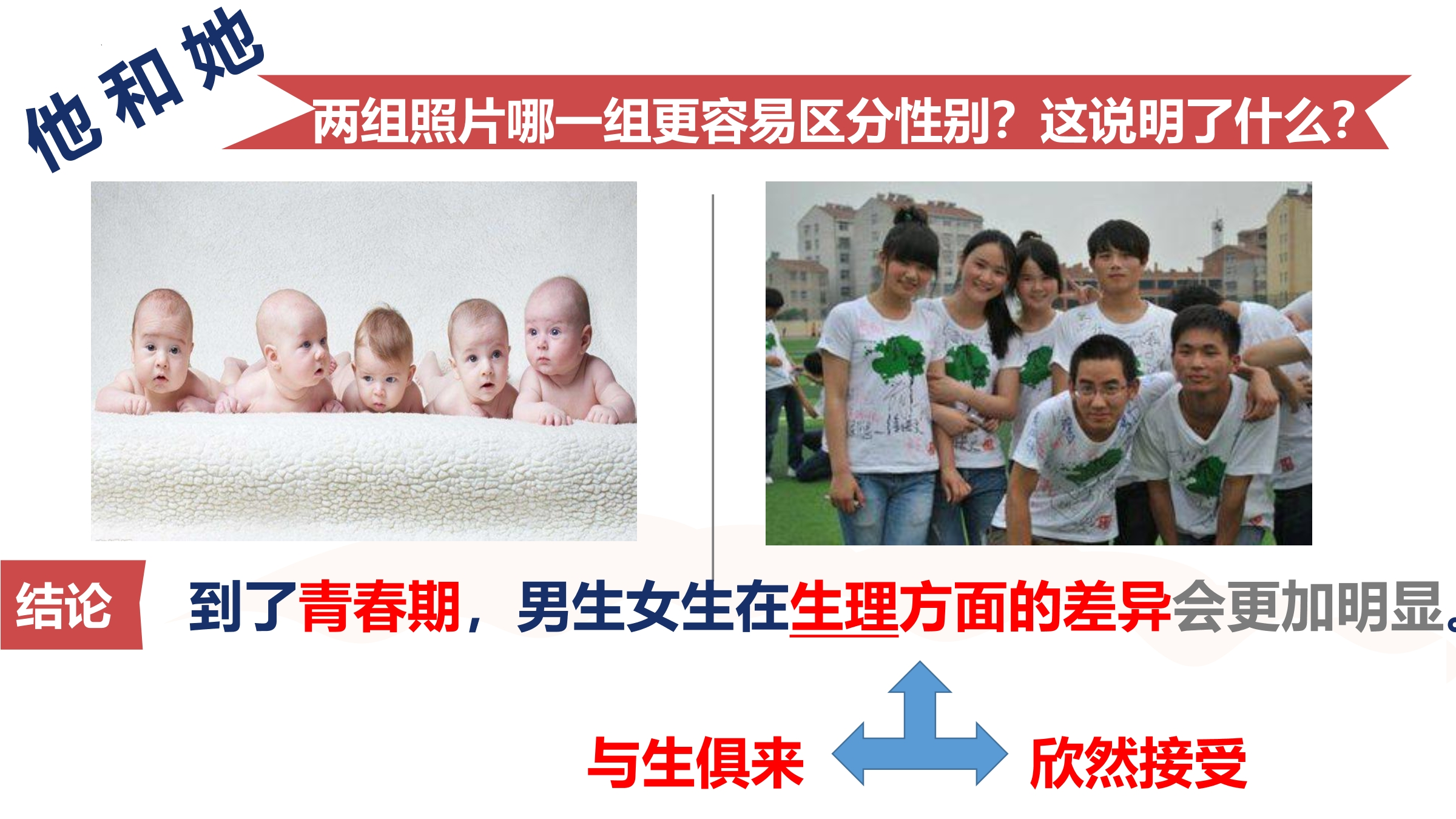 他和她

两组照片哪一组更容易区分性别？这说明了什么？

结论

到了青春期，男生女生在生理方面的差异会更加明显。

与生俱来

欣然接受